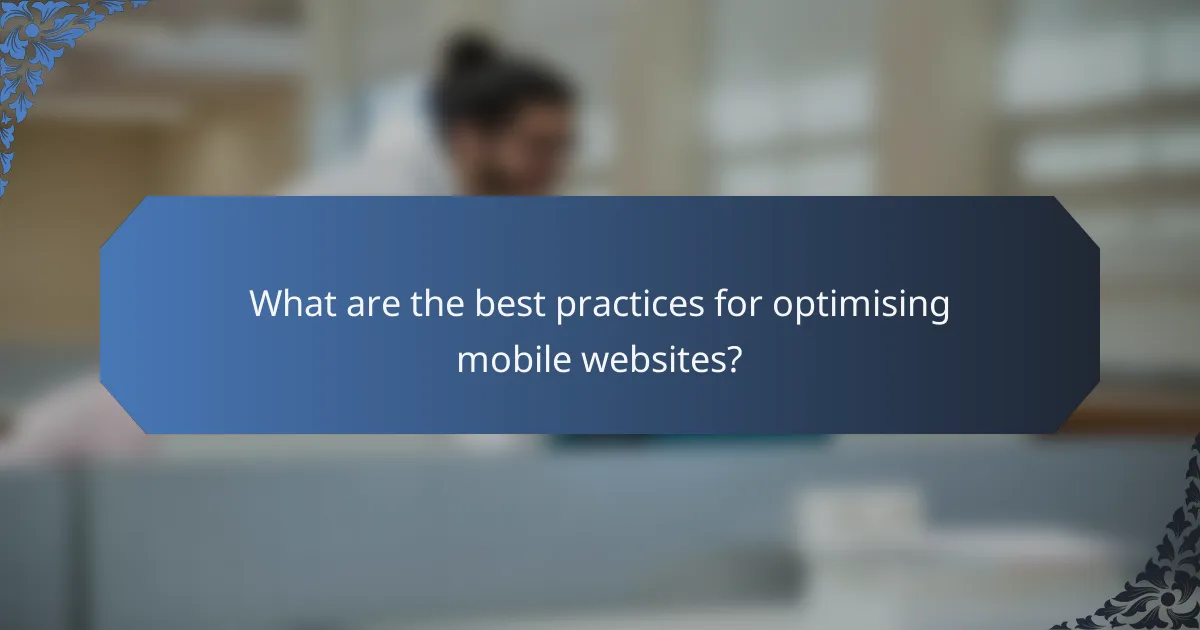 What are the best practices for optimising mobile websites?